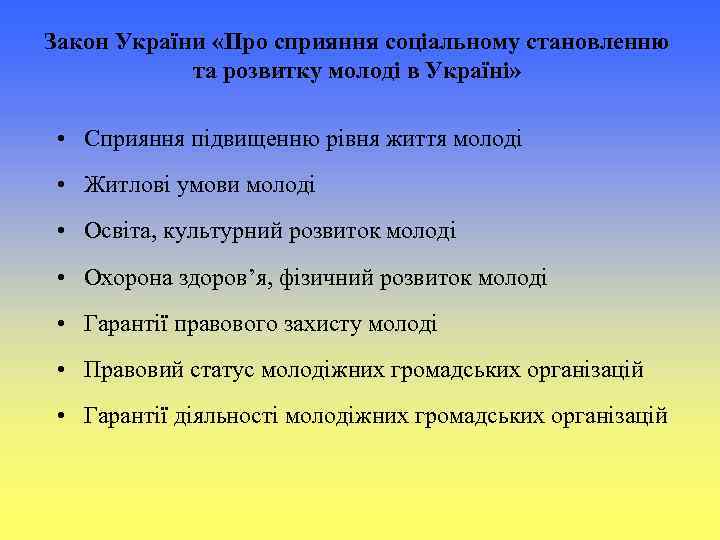 Закон України «Про сприяння соціальному становленню та розвитку молоді в Україні»

• Сприяння підвищенню рівня життя молоді
• Житлові умови молоді
• Освіта, культурний розвиток молоді
• Охорона здоров’я, фізичний розвиток молоді
• Гарантії правового захисту молоді
• Правовий статус молодіжних громадських організацій
• Гарантії діяльності молодіжних громадських організацій